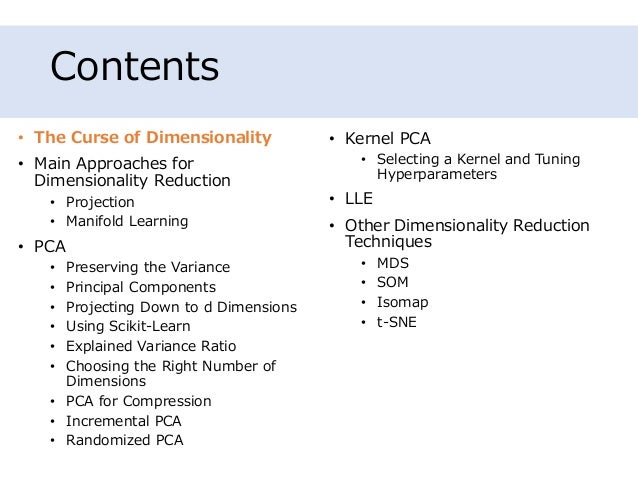 Contents

• The Curse of Dimensionality
• Main Approaches for Dimensionality Reduction
  • Projection
  • Manifold Learning
• PCA
  • Preserving the Variance
  • Principal Components
  • Projecting Down to d Dimensions
  • Using Scikit-Learn
  • Explained Variance Ratio
  • Choosing the Right Number of Dimensions
  • PCA for Compression
  • Incremental PCA
  • Randomized PCA

• Kernel PCA
  • Selecting a Kernel and Tuning Hyperparameters
• LLE
• Other Dimensionality Reduction Techniques
  • MDS
  • SOM
  • Isomap
  • t-SNE